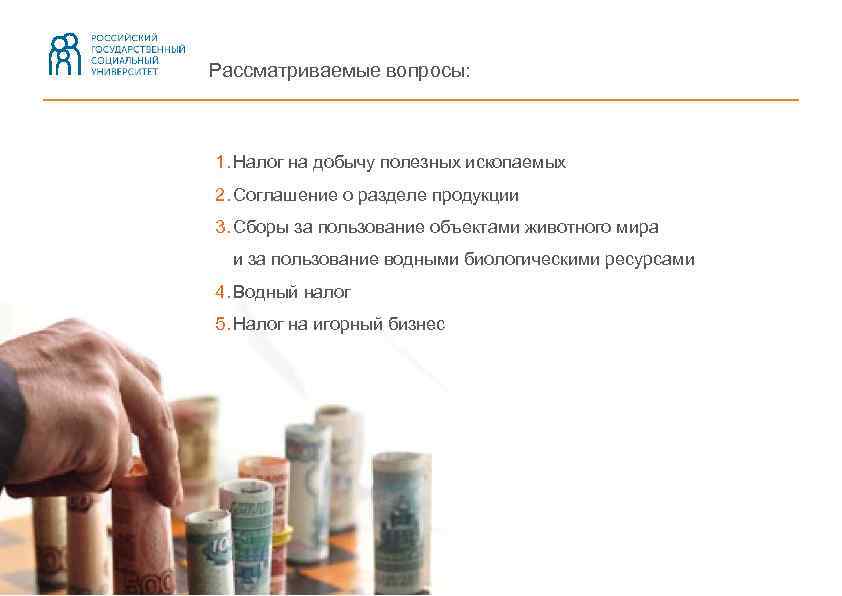 РОССИЙСКИЙ ГОСУДАРСТВЕННЫЙ СОЦИАЛЬНЫЙ УНИВЕРСИТЕТ

Рассматриваемые вопросы:

1. Налог на добычу полезных ископаемых
2. Соглашение о разделе продукции
3. Сборы за пользование объектами животного мира и за пользование водными биологическими ресурсами
4. Водный налог
5. Налог на игорный бизнес